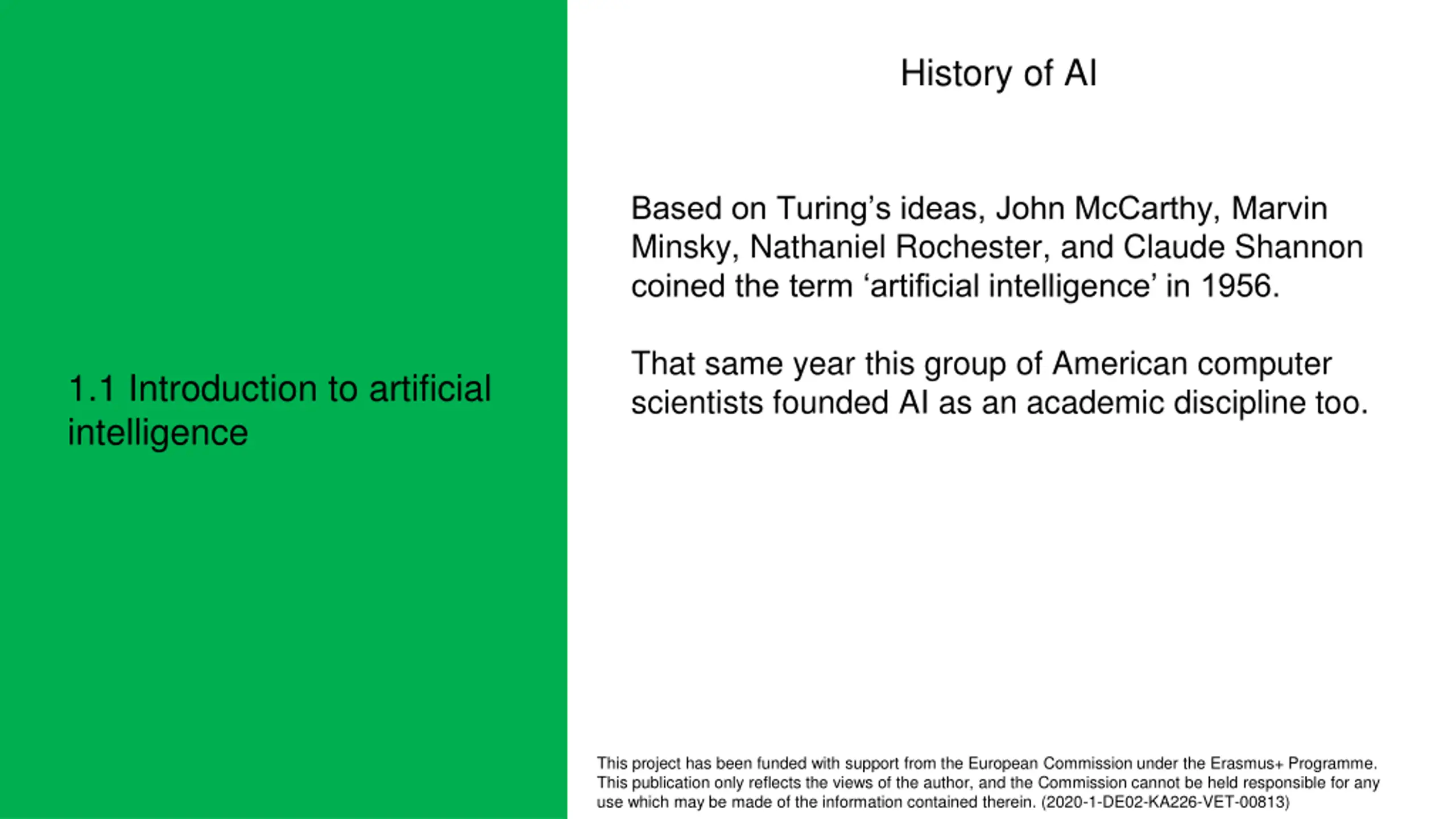 1.1 Introduction to artificial intelligence

History of AI

Based on Turing’s ideas, John McCarthy, Marvin Minsky, Nathaniel Rochester, and Claude Shannon coined the term ‘artificial intelligence’ in 1956.

That same year this group of American computer scientists founded AI as an academic discipline too.

This project has been funded with support from the European Commission under the Erasmus+ Programme. This publication only reflects the views of the author, and the Commission cannot be held responsible for any use which may be made of the information contained therein. (2020-1-DE02-KA226-VET-00813)